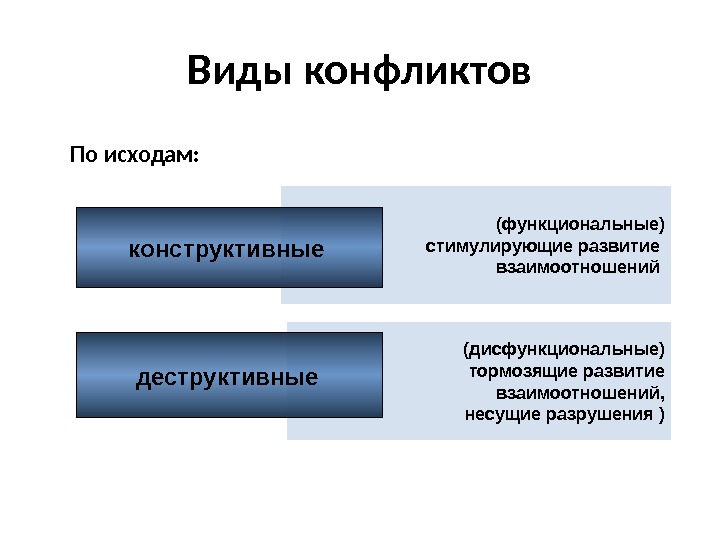 Виды конфликтов

По исходам:

конструктивные

(функциональные) стимулирующие развитие взаимоотношений

деструктивные

(дисфункциональные) тормозящие развитие взаимоотношений, несущие разрушения )